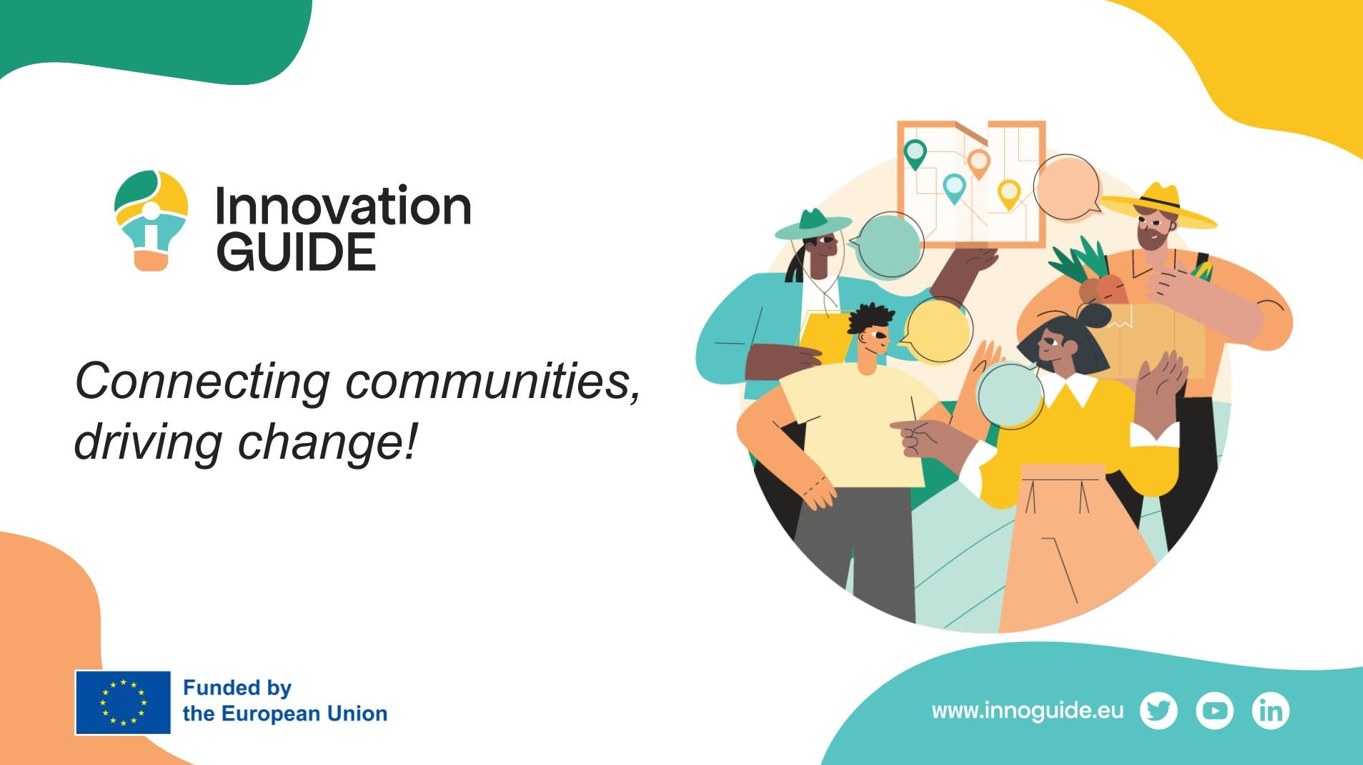 Innovation GUIDE

Connecting communities, driving change!

Funded by the European Union

www.innoguide.eu